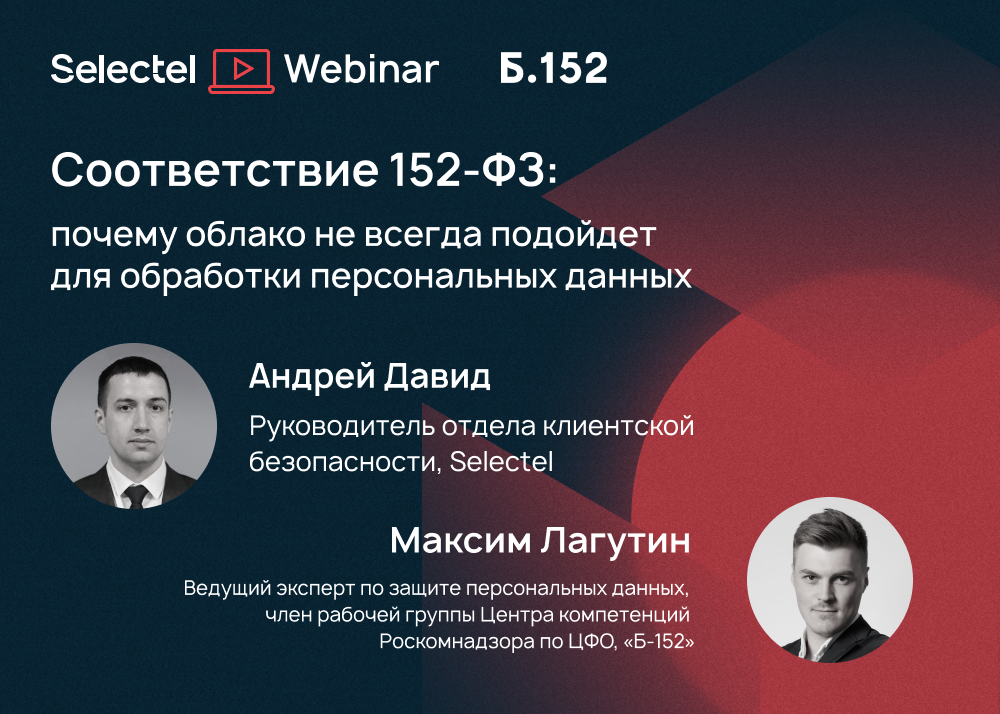 Selectel Webinar Б.152

Соответствие 152-ФЗ:

почему облако не всегда подойдет для обработки персональных данных

Андрей Давид

Руководитель отдела клиентской безопасности, Selectel

Максим Лагутин

Ведущий эксперт по защите персональных данных, член рабочей группы Центра компетенций Роскомнадзора по ЦФО, «Б-152»